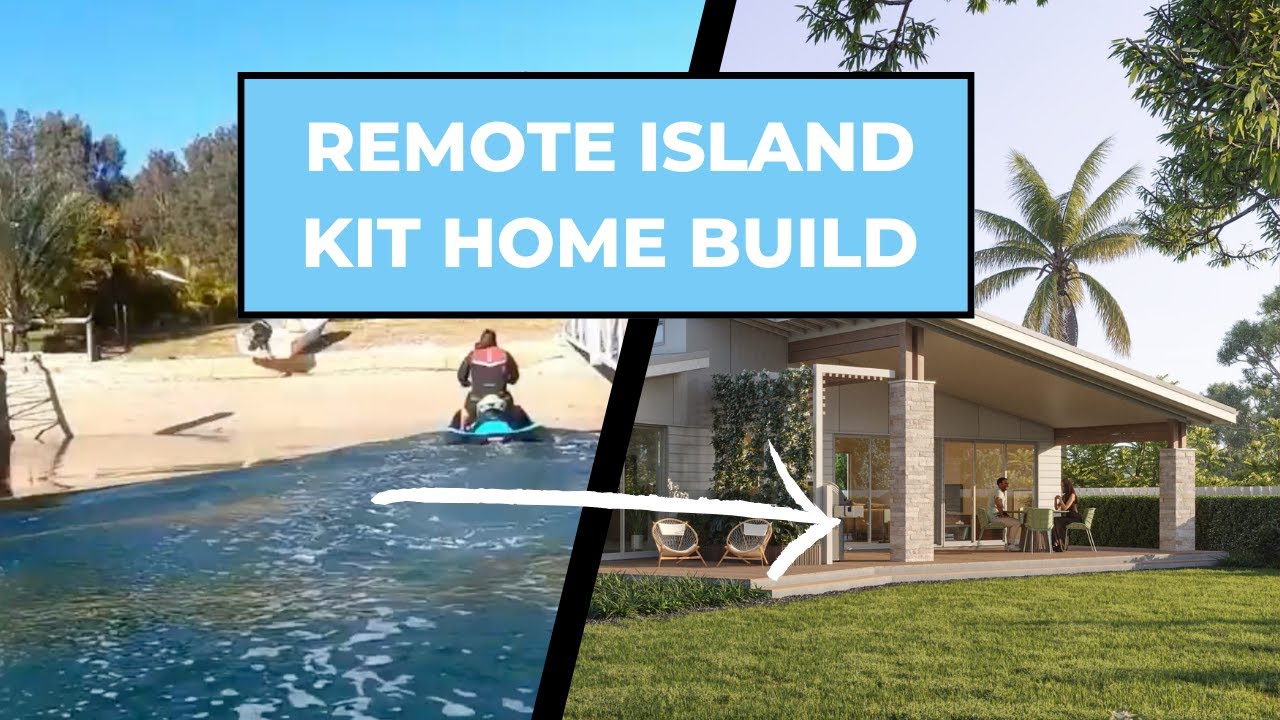 REMOTE ISLAND
KIT HOME BUILD